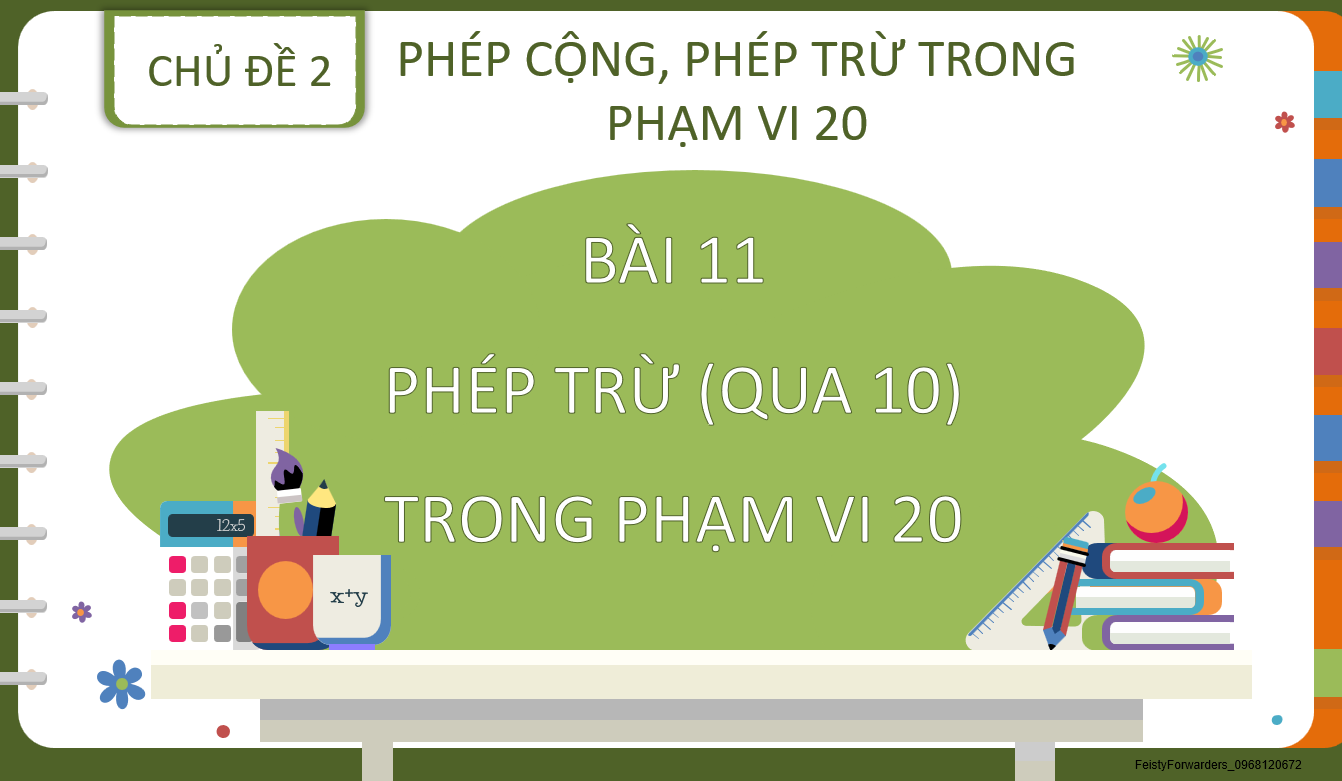 CHỦ ĐỀ 2

PHÉP CỘNG, PHÉP TRỪ TRONG PHẠM VI 20

BÀI 11

PHÉP TRỪ (QUA 10)

TRONG PHẠM VI 20

12x5

x+y

FeistyForwarders_0968120672